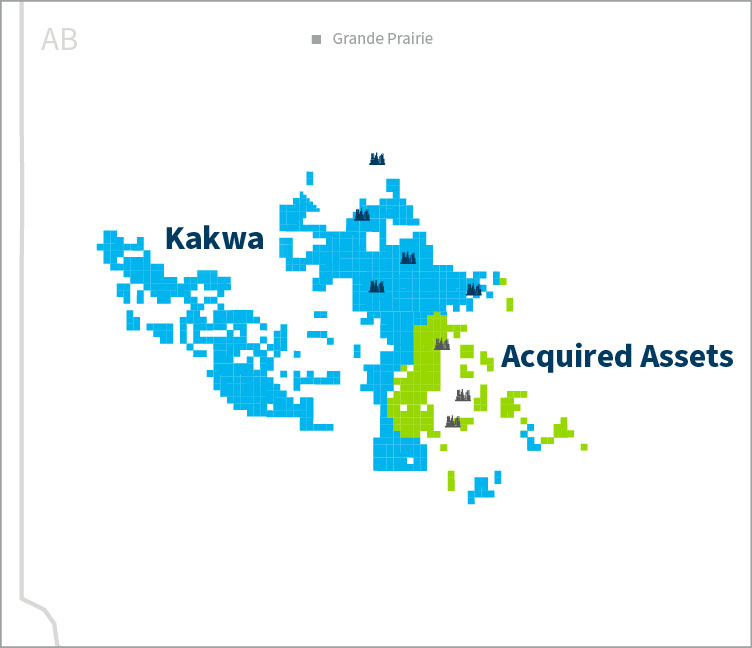 AB

Grande Prairie

Kakwa

Acquired Assets